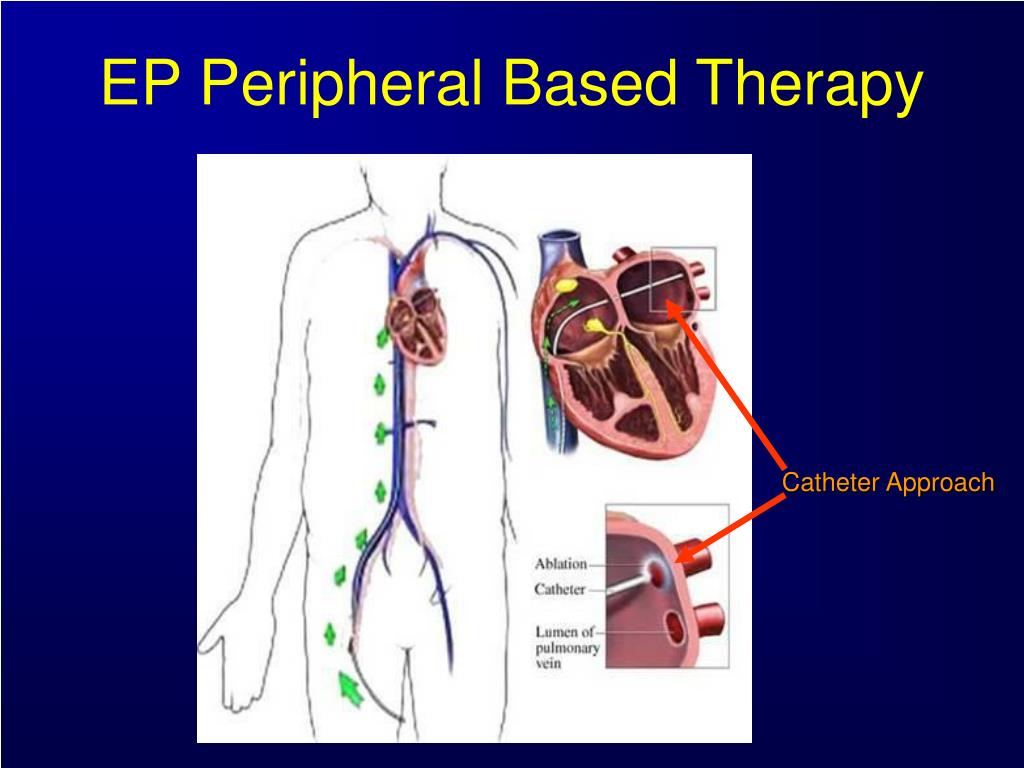 EP Peripheral Based Therapy

Catheter Approach

Ablation

Catheter

Lumen of pulmonary vein